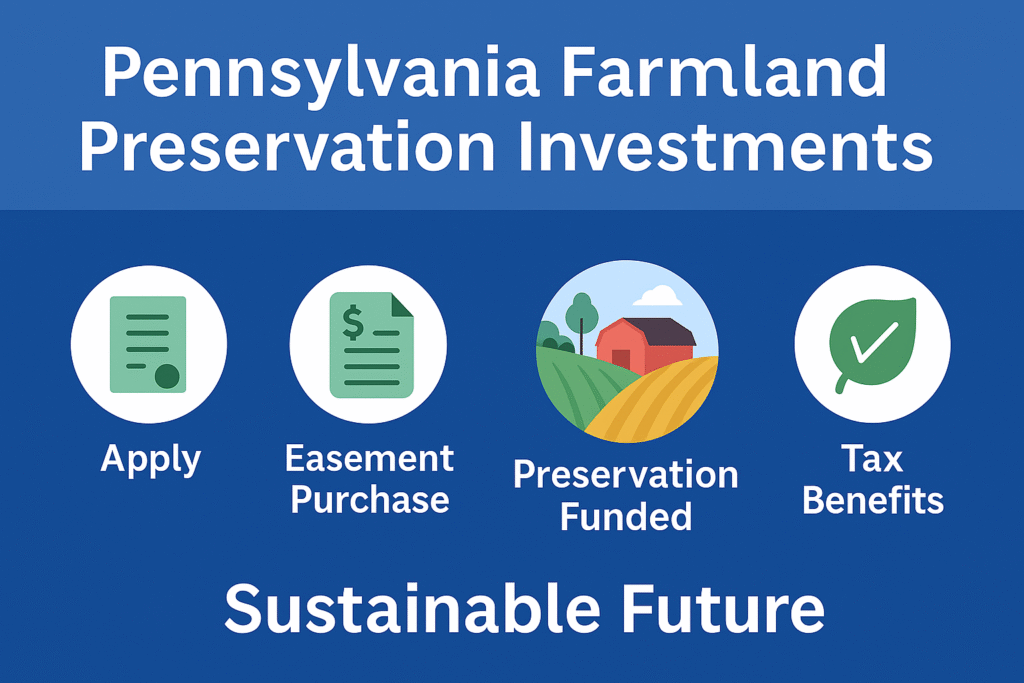 Pennsylvania Farmland Preservation Investments

$

Apply

Easement Purchase

Preservation Funded

Tax Benefits

Sustainable Future